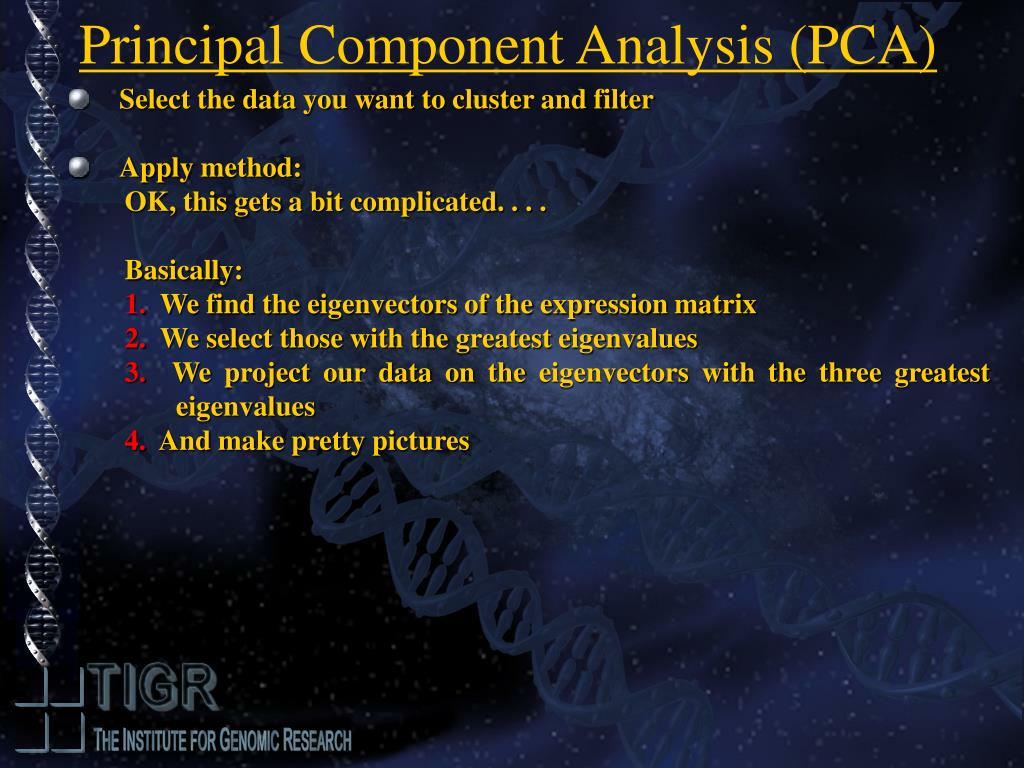 Principal Component Analysis (PCA)

Select the data you want to cluster and filter

Apply method:
OK, this gets a bit complicated. . . .

Basically:
1. We find the eigenvectors of the expression matrix
2. We select those with the greatest eigenvalues
3. We project our data on the eigenvectors with the three greatest eigenvalues
4. And make pretty pictures

TIGR
THE INSTITUTE FOR GENOMIC RESEARCH